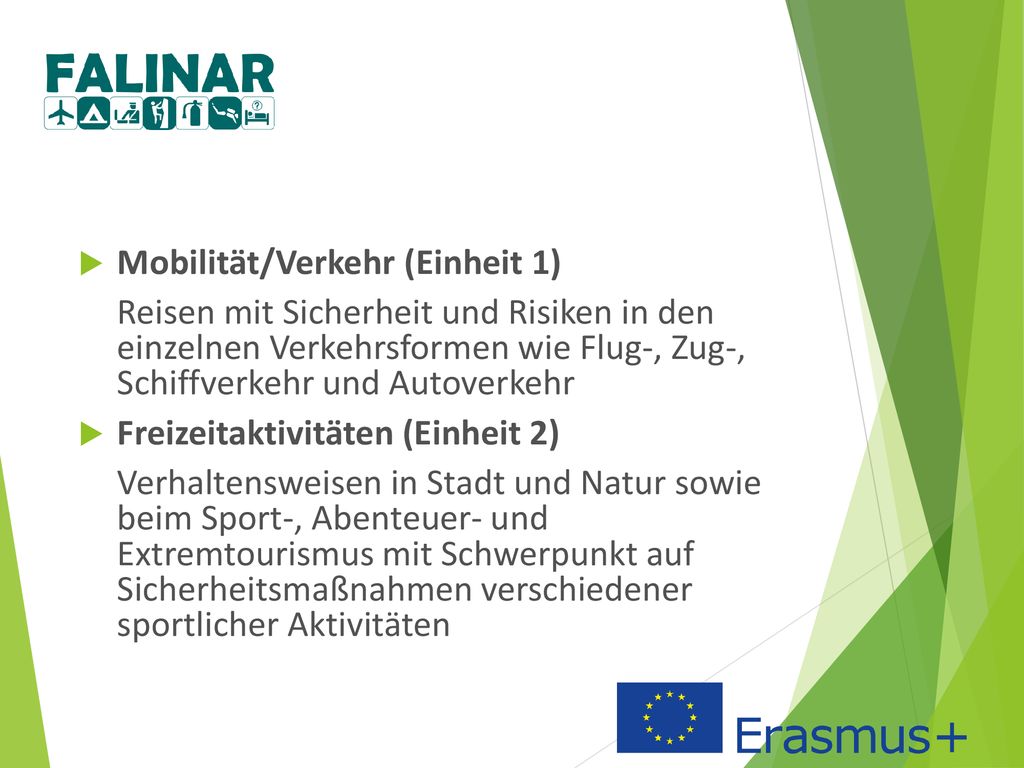 FALINAR

Mobilität/Verkehr (Einheit 1)

Reisen mit Sicherheit und Risiken in den einzelnen Verkehrsformen wie Flug-, Zug-, Schiffverkehr und Autoverkehr

Freizeitaktivitäten (Einheit 2)

Verhaltensweisen in Stadt und Natur sowie beim Sport-, Abenteuer- und Extremtourismus mit Schwerpunkt auf Sicherheitsmaßnahmen verschiedener sportlicher Aktivitäten

Erasmus+